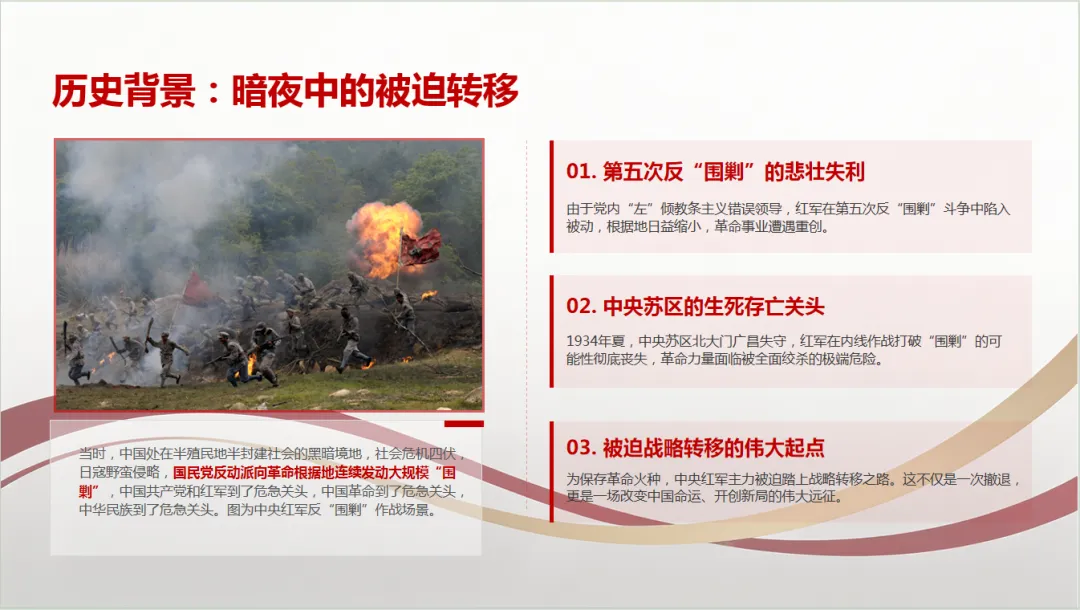 历史背景：暗夜中的被迫转移

当时，中国处在半殖民地半封建社会的黑暗境地，社会危机四伏，日寇野蛮侵略，国民党反动派向革命根据地连续发动大规模“围剿”，中国共产党和红军到了危急关头，中国革命到了危急关头，中华民族到了危急关头。图为中央红军反“围剿”作战场景。

01. 第五次反“围剿”的悲壮失利

由于党内“左”倾教条主义错误领导，红军在第五次反“围剿”斗争中陷入被动，根据地日益缩小，革命事业遭遇重创。

02. 中央苏区的生死存亡关头

1934年夏，中央苏区北大门广昌失守，红军在内线作战打破“围剿”的可能性彻底丧失，革命力量面临被全面绞杀的极端危险。

03. 被迫战略转移的伟大起点

为保存革命火种，中央红军主力被迫踏上战略转移之路。这不仅是一次撤退，更是一场改变中国命运、开创新局的伟大远征。